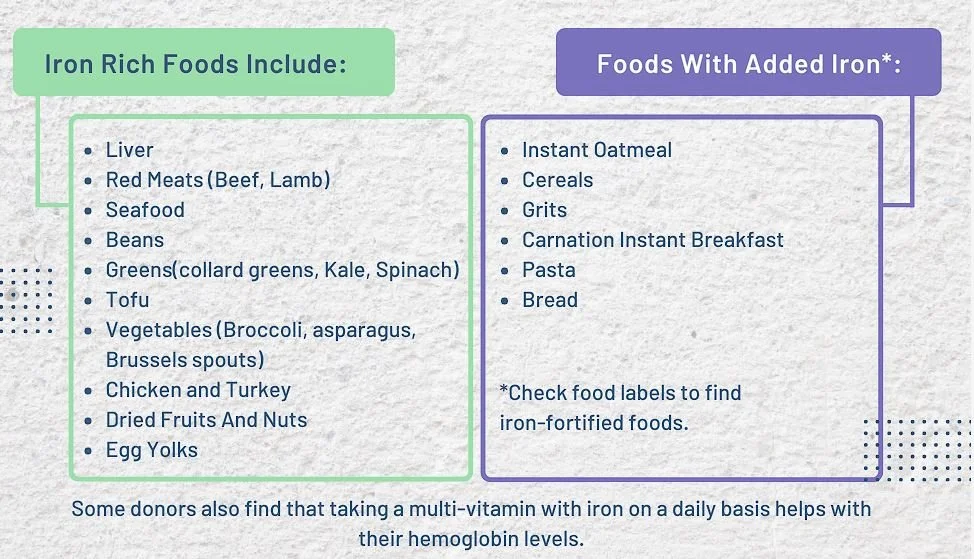 Iron Rich Foods Include:

- Liver
- Red Meats (Beef, Lamb)
- Seafood
- Beans
- Greens(collard greens, Kale, Spinach)
- Tofu
- Vegetables (Broccoli, asparagus, Brussels spouts)
- Chicken and Turkey
- Dried Fruits And Nuts
- Egg Yolks

Foods With Added Iron*:

- Instant Oatmeal
- Cereals
- Grits
- Carnation Instant Breakfast
- Pasta
- Bread

*Check food labels to find iron-fortified foods.

Some donors also find that taking a multi-vitamin with iron on a daily basis helps with their hemoglobin levels.